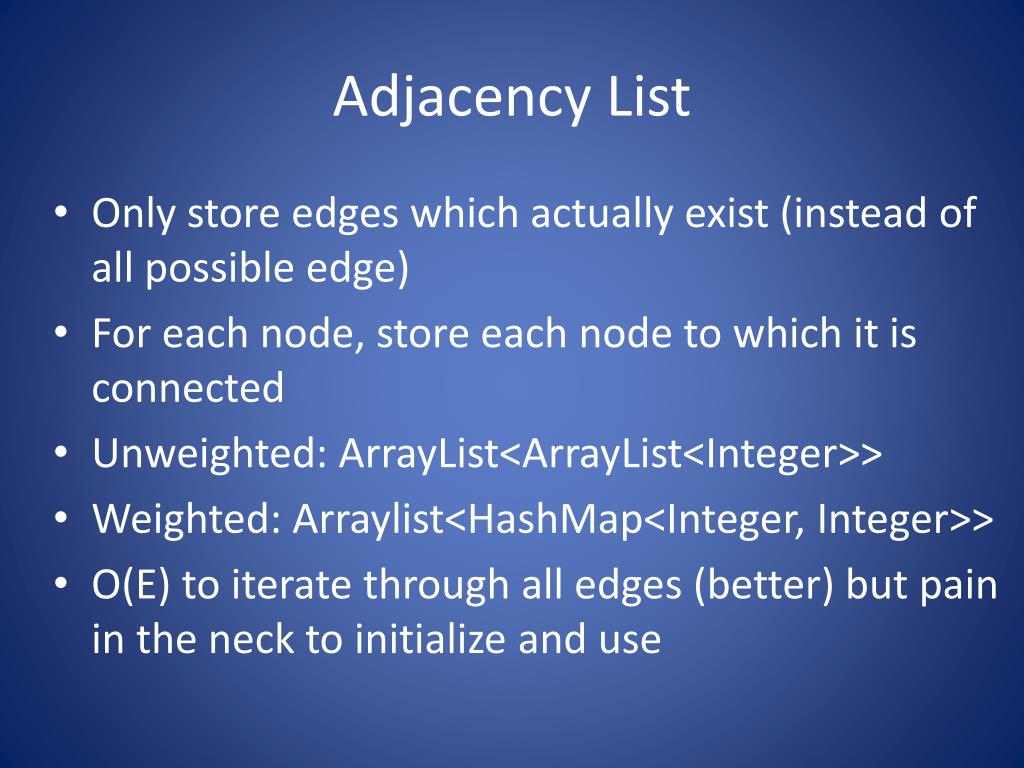 Adjacency List

• Only store edges which actually exist (instead of all possible edge)
• For each node, store each node to which it is connected
• Unweighted: ArrayList<ArrayList<Integer>>
• Weighted: Arraylist<HashMap<Integer, Integer>>
• O(E) to iterate through all edges (better) but pain in the neck to initialize and use